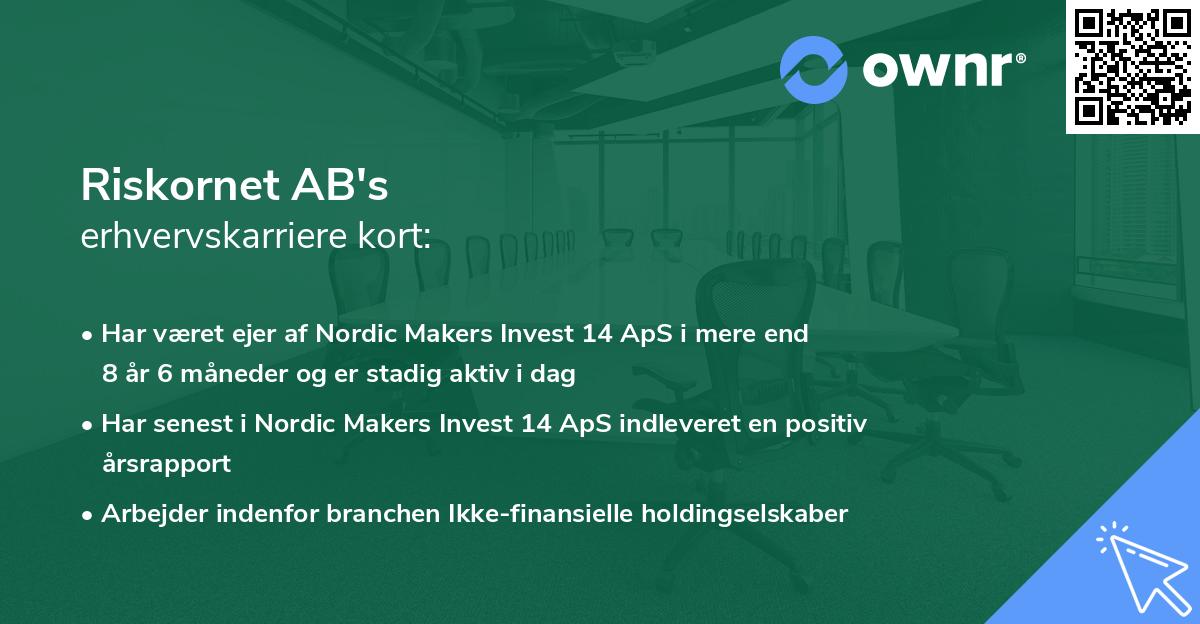 ownr®

Riskornet AB's
erhvervskarriere kort:

• Har været ejer af Nordic Makers Invest 14 ApS i mere end 8 år 6 måneder og er stadig aktiv i dag

• Har senest i Nordic Makers Invest 14 ApS indleveret en positiv årsrapport

• Arbejder indenfor branchen Ikke-finansielle holdingselskaber